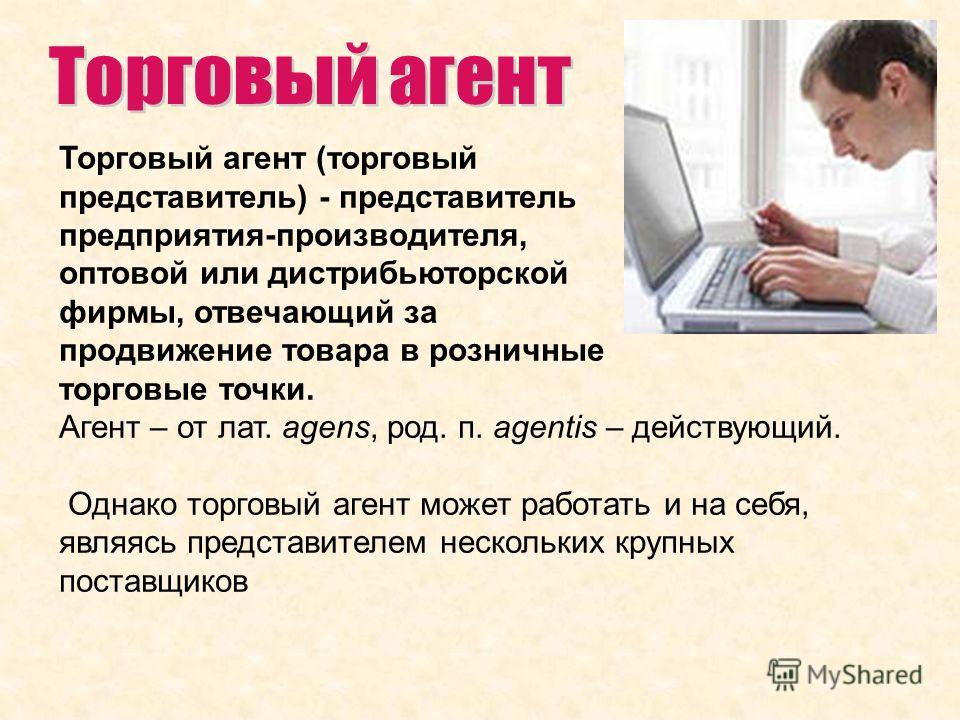 Торговый агент

Торговый агент (торговый представитель) - представитель предприятия-производителя, оптовой или дистрибьюторской фирмы, отвечающий за продвижение товара в розничные торговые точки.
Агент – от лат. agens, род. п. agentis – действующий.

Однако торговый агент может работать и на себя, являясь представителем нескольких крупных поставщиков

MyShared